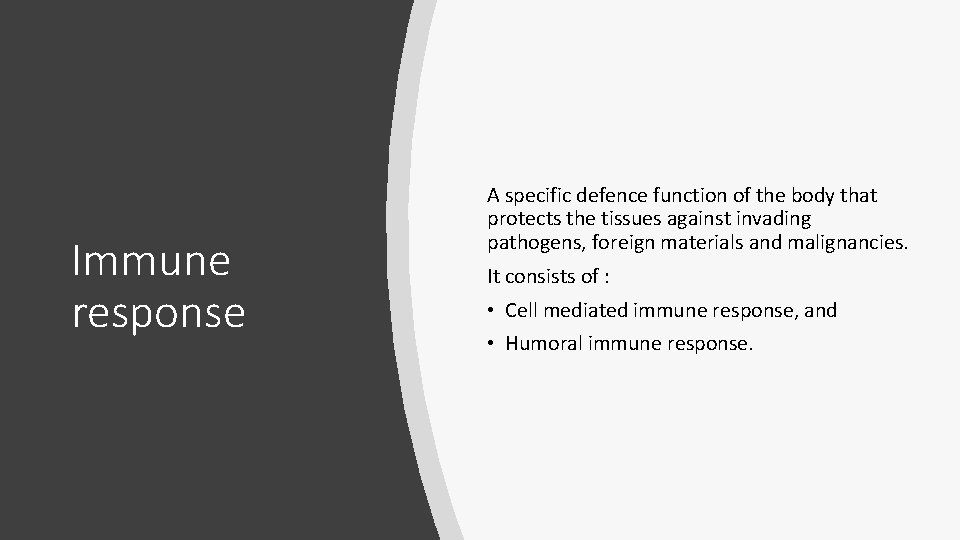 Immune response

A specific defence function of the body that protects the tissues against invading pathogens, foreign materials and malignancies.

It consists of :

• Cell mediated immune response, and

• Humoral immune response.